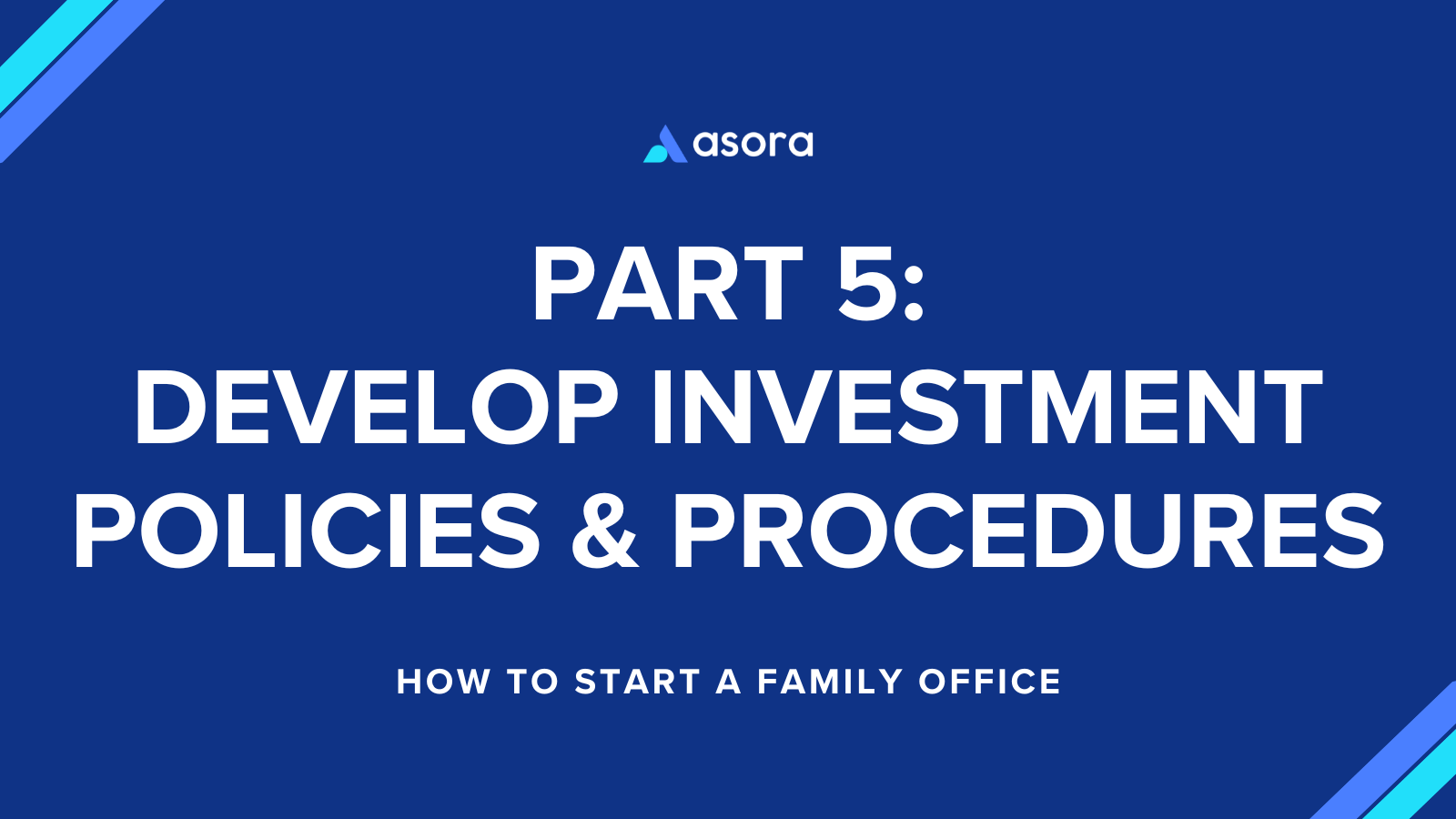 asora

PART 5:
DEVELOP INVESTMENT POLICIES & PROCEDURES

HOW TO START A FAMILY OFFICE